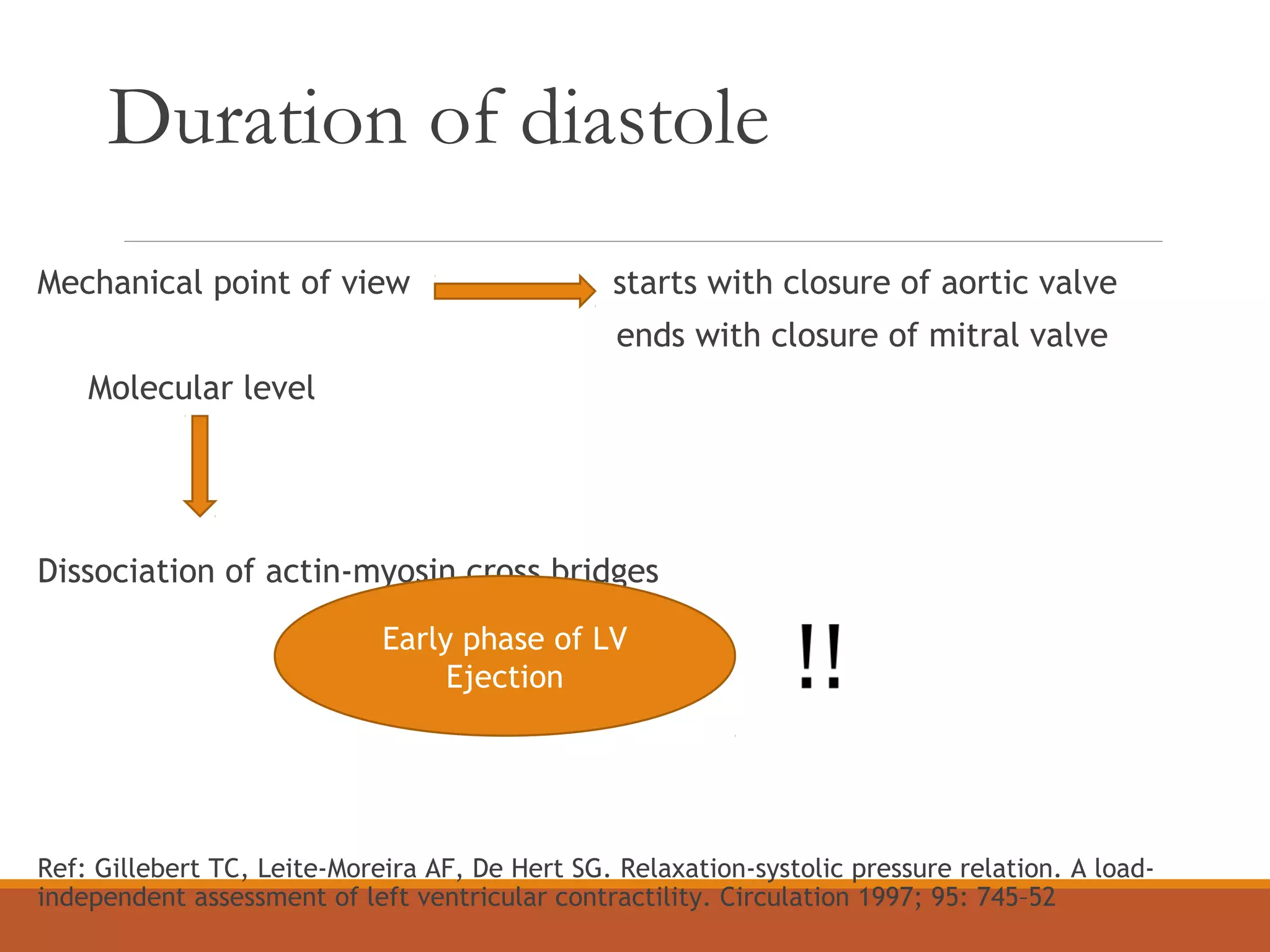 Duration of diastole

Mechanical point of view starts with closure of aortic valve

ends with closure of mitral valve

Molecular level

Dissociation of actin-myosin cross bridges

Early phase of LV Ejection

!!

Ref: Gillebert TC, Leite-Moreira AF, De Hert SG. Relaxation-systolic pressure relation. A load-independent assessment of left ventricular contractility. Circulation 1997; 95: 745–52